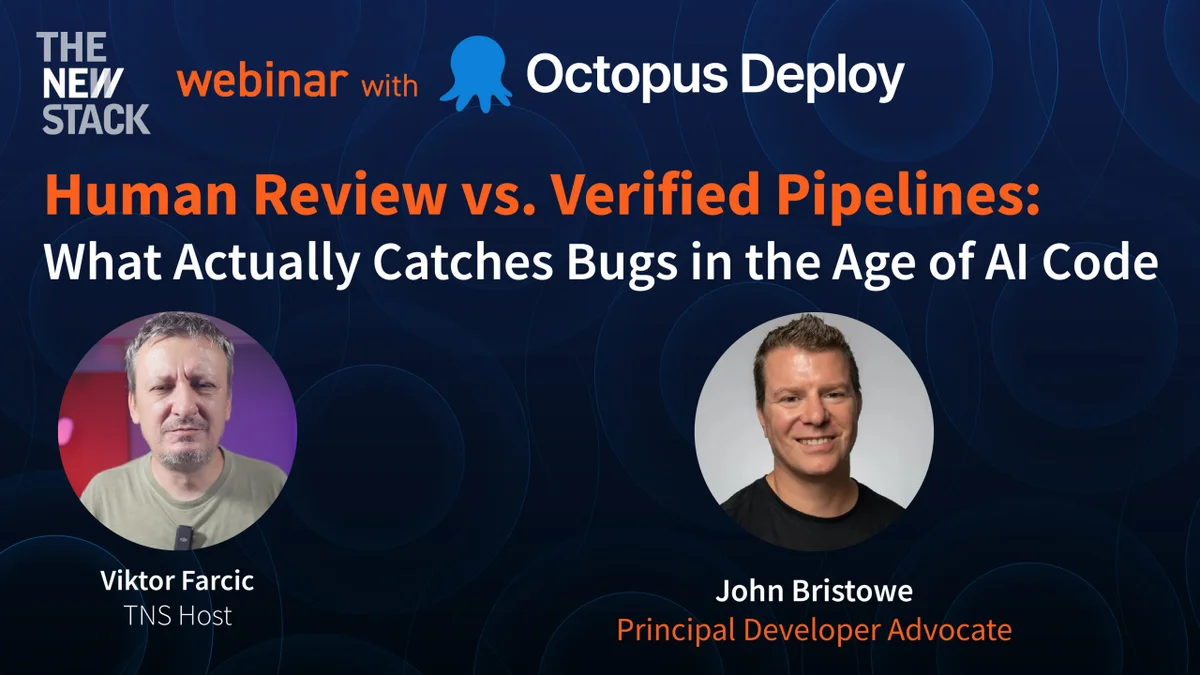 THE NEW STACK webinar with Octopus Deploy

Human Review vs. Verified Pipelines:
What Actually Catches Bugs in the Age of AI Code

Viktor Farcic
TNS Host

John Bristowe
Principal Developer Advocate